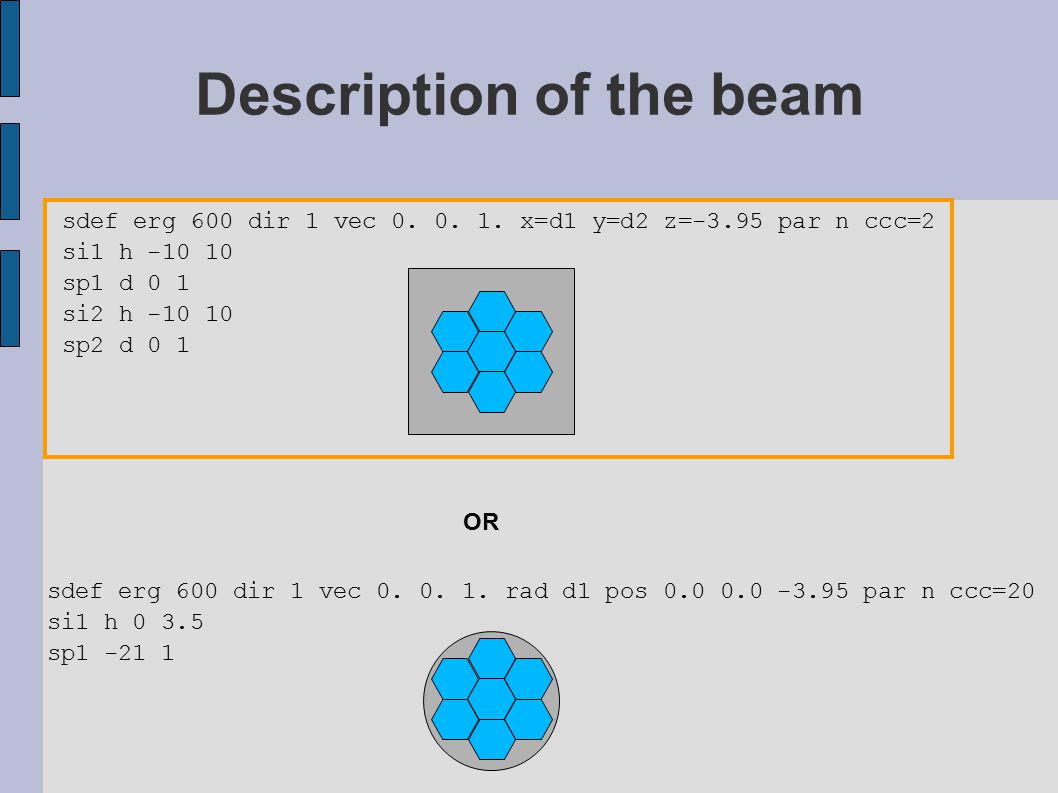 Description of the beam

sdef erg 600 dir 1 vec 0. 0. 1. x=d1 y=d2 z=-3.95 par n ccc=2
si1 h -10 10
sp1 d 0 1
si2 h -10 10
sp2 d 0 1

OR

sdef erg 600 dir 1 vec 0. 0. 1. rad d1 pos 0.0 0.0 -3.95 par n ccc=20
si1 h 0 3.5
sp1 -21 1